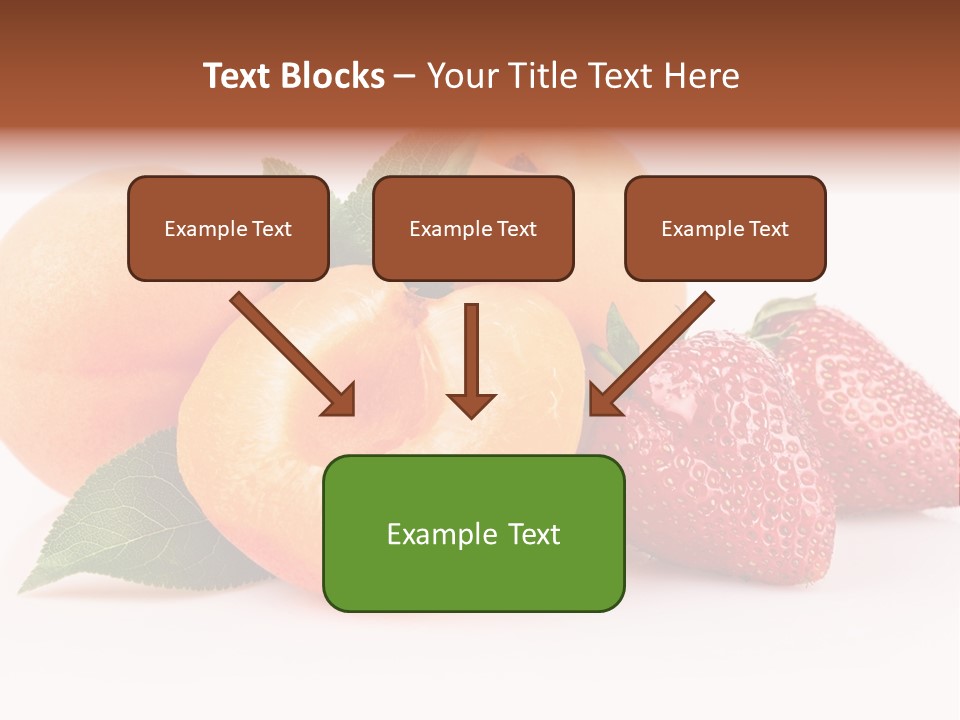 Text Blocks – Your Title Text Here

Example Text

Example Text

Example Text

Example Text